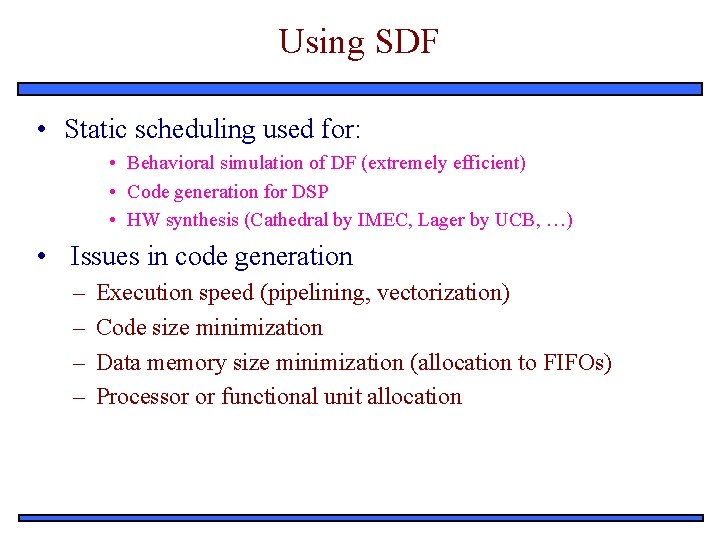 Using SDF

• Static scheduling used for:
  • Behavioral simulation of DF (extremely efficient)
  • Code generation for DSP
  • HW synthesis (Cathedral by IMEC, Lager by UCB, …)

• Issues in code generation
  – Execution speed (pipelining, vectorization)
  – Code size minimization
  – Data memory size minimization (allocation to FIFOs)
  – Processor or functional unit allocation